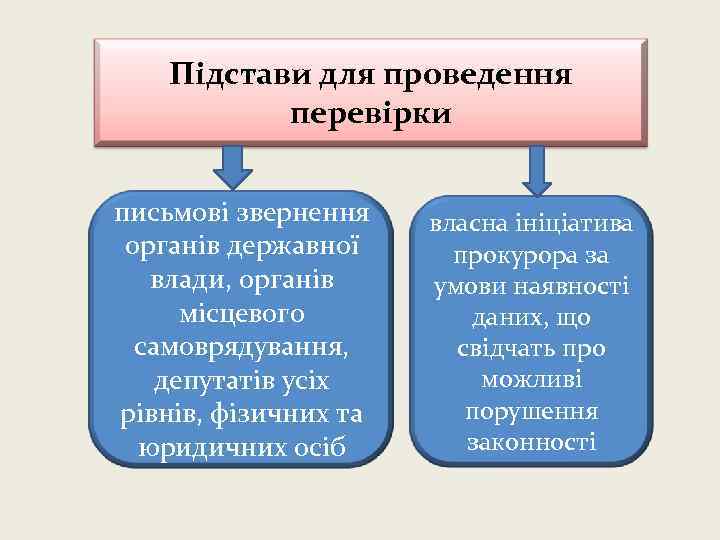 Підстави для проведення перевірки

письмові звернення органів державної влади, органів місцевого самоврядування, депутатів усіх рівнів, фізичних та юридичних осіб

власна ініціатива прокурора за умови наявності даних, що свідчать про можливі порушення законності